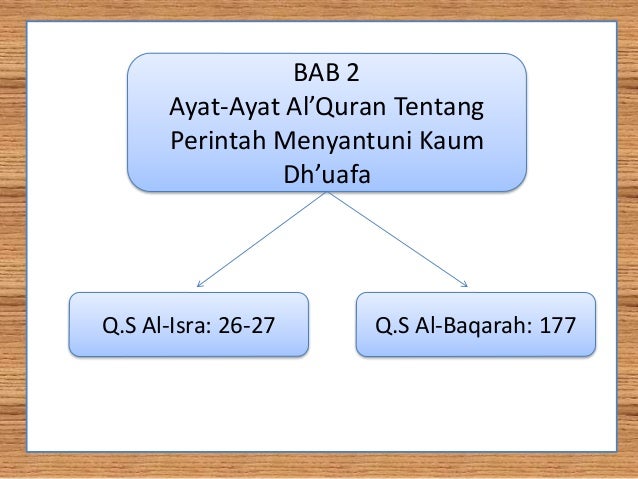 BAB 2
Ayat-Ayat Al’Quran Tentang Perintah Menyantuni Kaum Dh’uafa

Q.S Al-Isra: 26-27

Q.S Al-Baqarah: 177